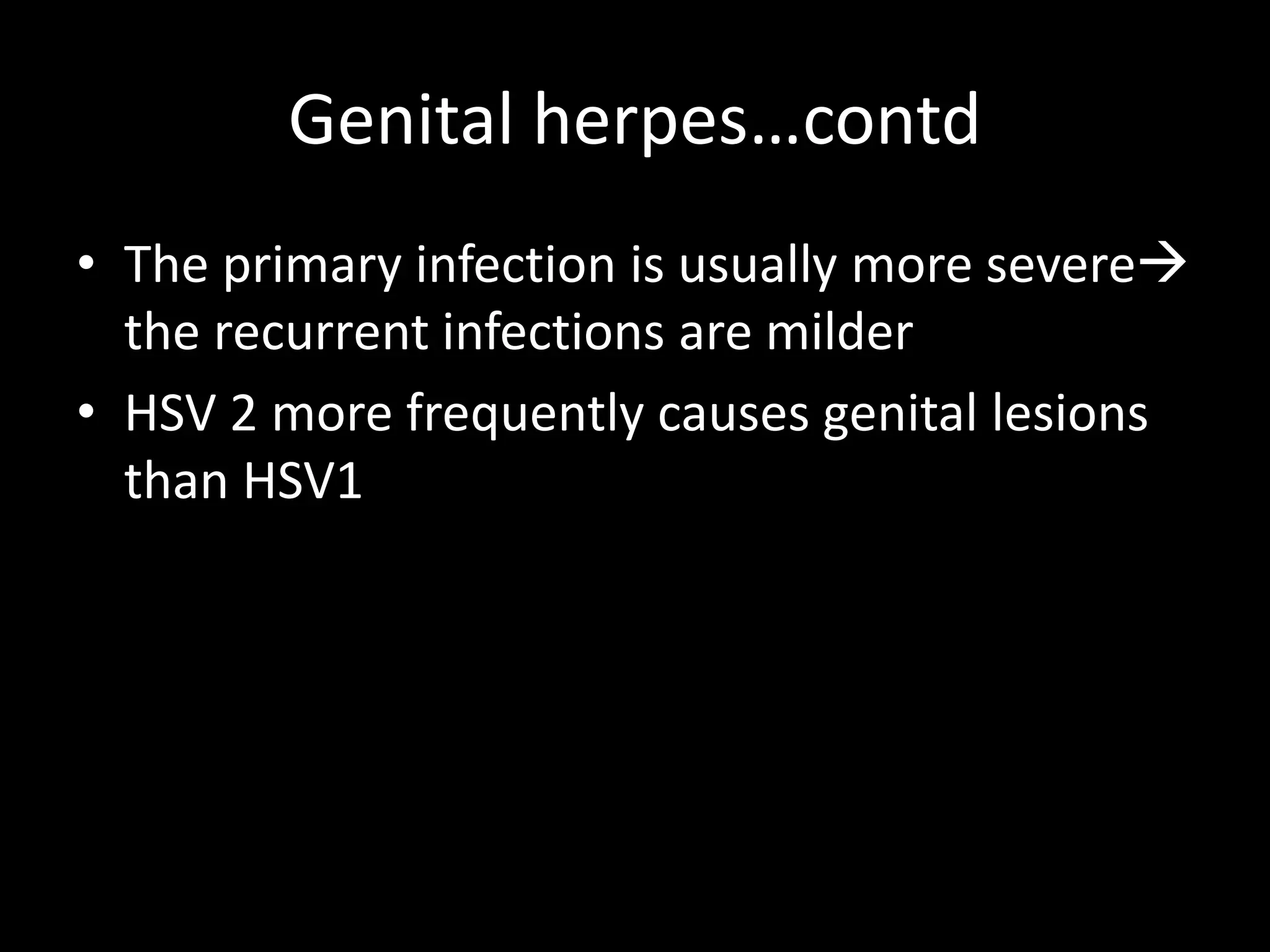 Genital herpes…contd

• The primary infection is usually more severe→ the recurrent infections are milder
• HSV 2 more frequently causes genital lesions than HSV1